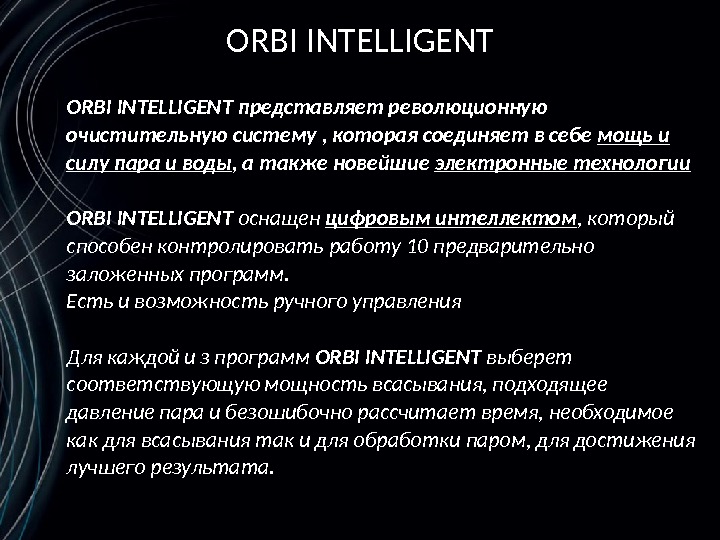 ORBI INTELLIGENT

ORBI INTELLIGENT представляет революционную очистительную систему , которая соединяет в себе мощь и силу пара и воды, а также новейшие электронные технологии

ORBI INTELLIGENT оснащен цифровым интеллектом, который способен контролировать работу 10 предварительно заложенных программ.
Есть и возможность ручного управления

Для каждой и з программ ORBI INTELLIGENT выберет соответствующую мощность всасывания, подходящее давление пара и безошибочно рассчитает время, необходимое как для всасывания так и для обработки паром, для достижения лучшего результата.